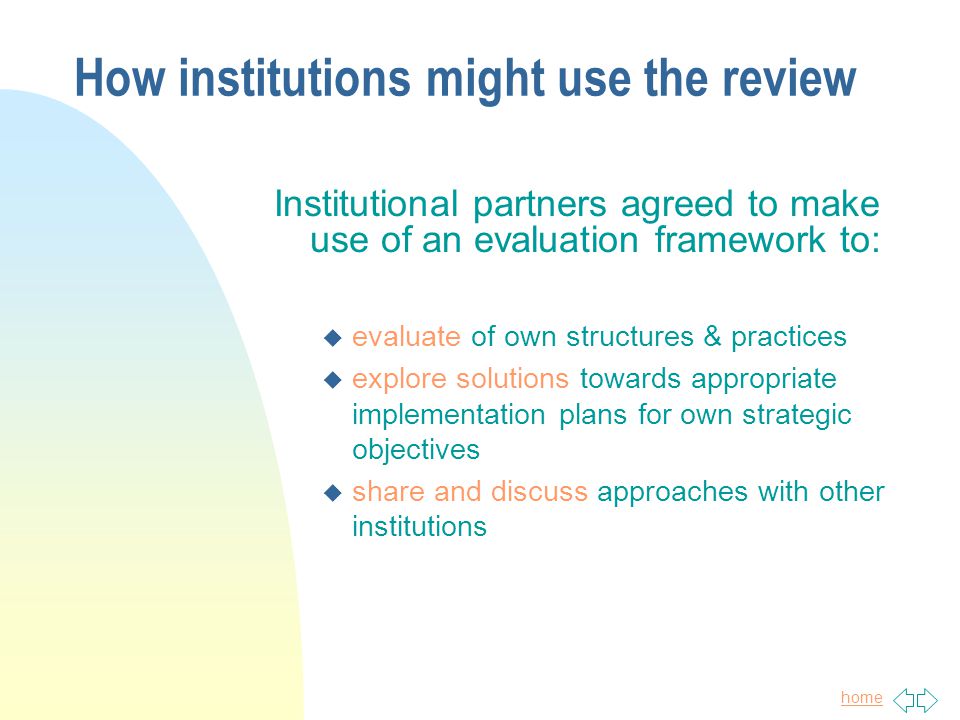 How institutions might use the review

Institutional partners agreed to make use of an evaluation framework to:

evaluate of own structures & practices

explore solutions towards appropriate implementation plans for own strategic objectives

share and discuss approaches with other institutions

home